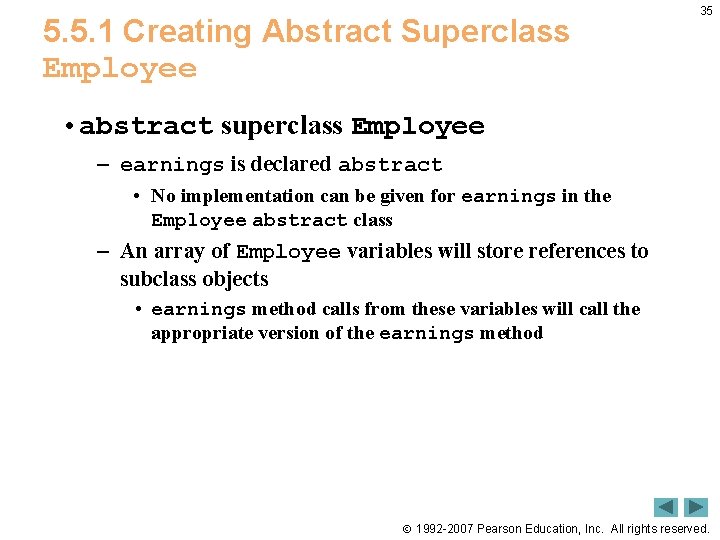 35

5.5.1 Creating Abstract Superclass Employee

• abstract superclass Employee

– earnings is declared abstract

• No implementation can be given for earnings in the Employee abstract class

– An array of Employee variables will store references to subclass objects

• earnings method calls from these variables will call the appropriate version of the earnings method

© 1992-2007 Pearson Education, Inc. All rights reserved.